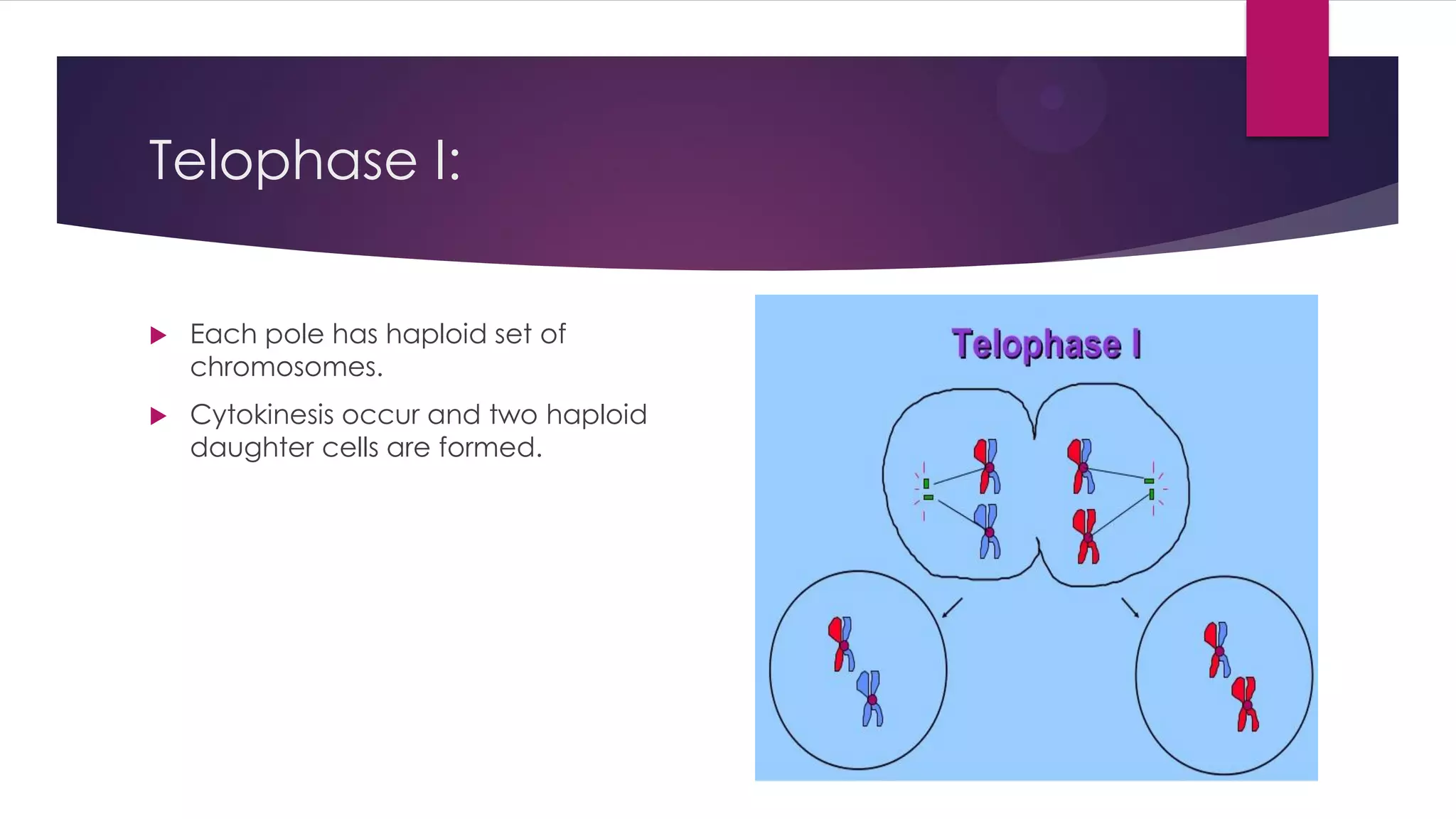 Telophase I:

Each pole has haploid set of chromosomes.

Cytokinesis occur and two haploid daughter cells are formed.

Telophase I